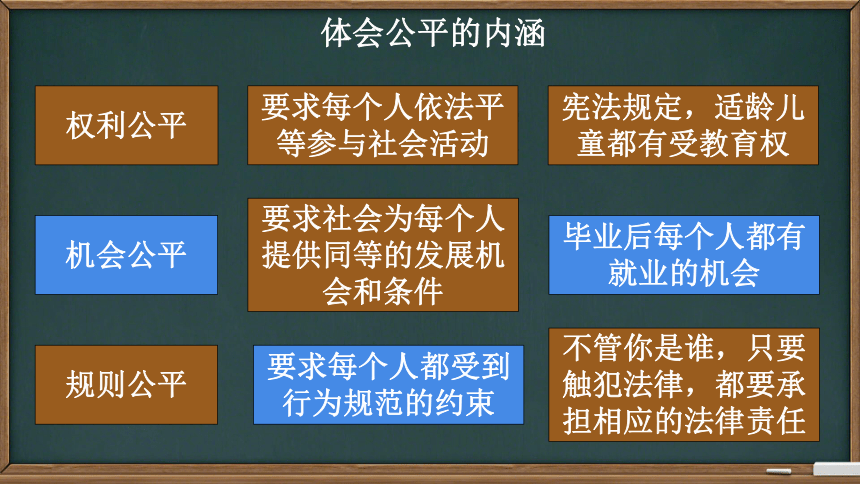 体会公平的内涵

权利公平

要求每个人依法平等参与社会活动

宪法规定，适龄儿童都有受教育权

机会公平

要求社会为每个人提供同等的发展机会和条件

毕业后每个人都有就业的机会

规则公平

要求每个人都受到行为规范的约束

不管你是谁，只要触犯法律，都要承担相应的法律责任